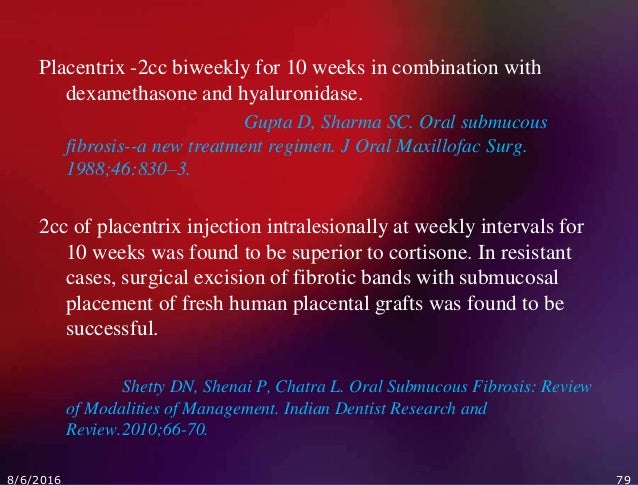 Placentrix -2cc biweekly for 10 weeks in combination with dexamethasone and hyaluronidase.

Gupta D, Sharma SC. Oral submucous fibrosis--a new treatment regimen. J Oral Maxillofac Surg. 1988;46:830–3.

2cc of placentrix injection intralesionally at weekly intervals for 10 weeks was found to be superior to cortisone. In resistant cases, surgical excision of fibrotic bands with submucosal placement of fresh human placental grafts was found to be successful.

Shetty DN, Shenai P, Chatra L. Oral Submucous Fibrosis: Review of Modalities of Management. Indian Dentist Research and Review.2010;66-70.

8/6/2016

79